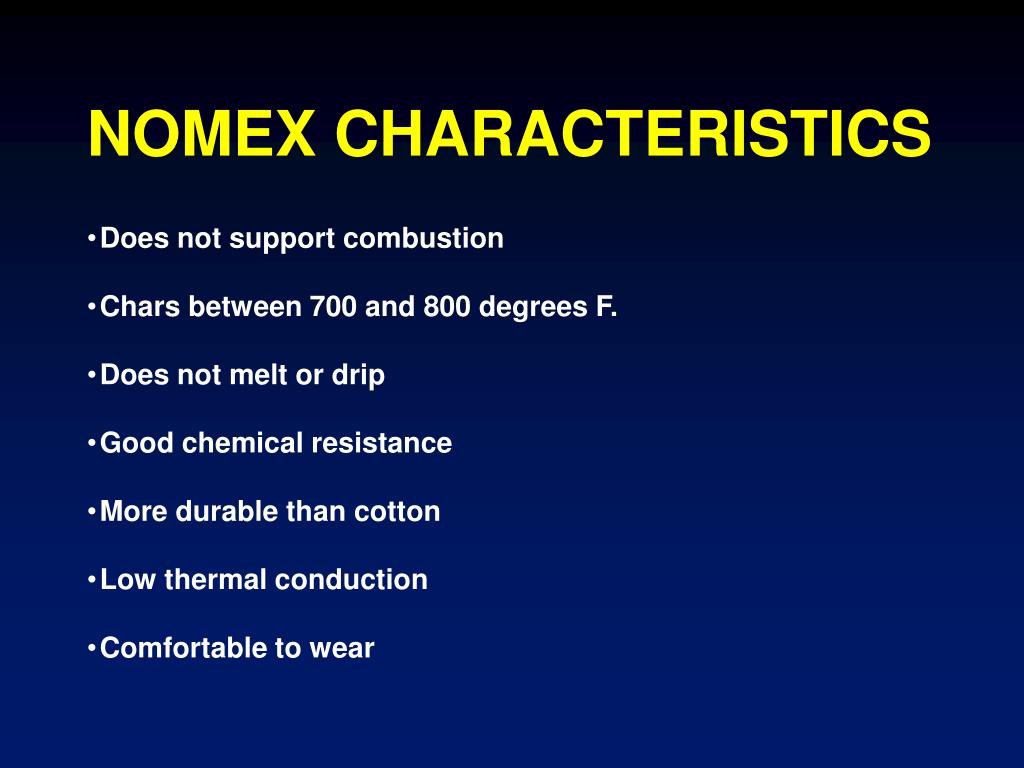 NOMEX CHARACTERISTICS

• Does not support combustion

• Chars between 700 and 800 degrees F.

• Does not melt or drip

• Good chemical resistance

• More durable than cotton

• Low thermal conduction

• Comfortable to wear